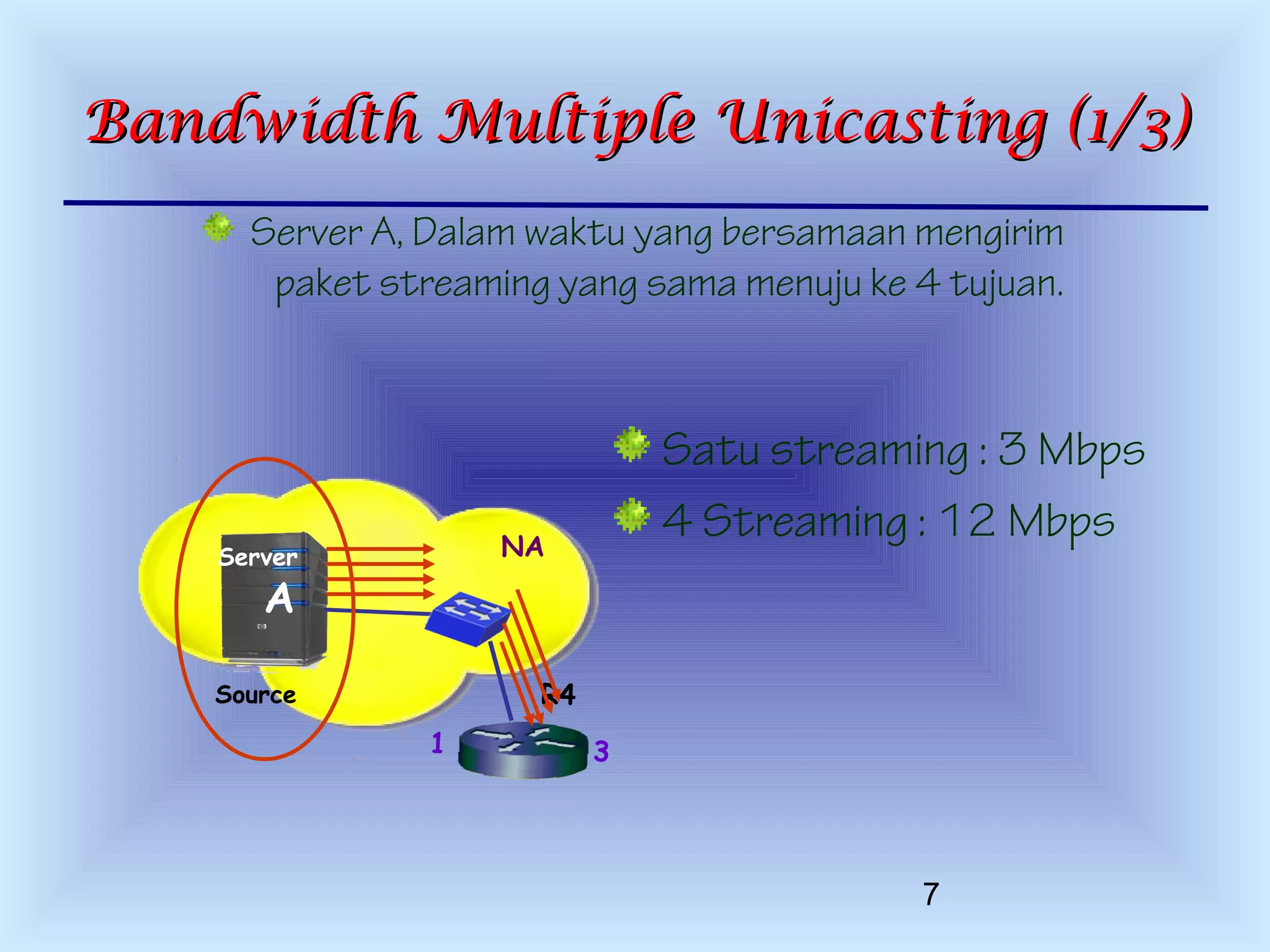 Bandwidth Multiple Unicasting (1/3)

Server A, Dalam waktu yang bersamaan mengirim paket streaming yang sama menuju ke 4 tujuan.

Satu streaming : 3 Mbps

4 Streaming : 12 Mbps

Server

A

NA

Source

R4

1

3

7